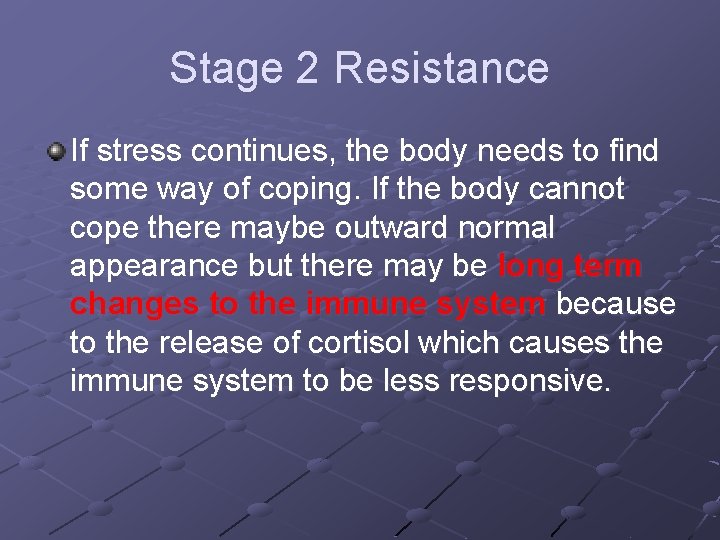 Stage 2 Resistance

If stress continues, the body needs to find some way of coping. If the body cannot cope there maybe outward normal appearance but there may be long term changes to the immune system because to the release of cortisol which causes the immune system to be less responsive.